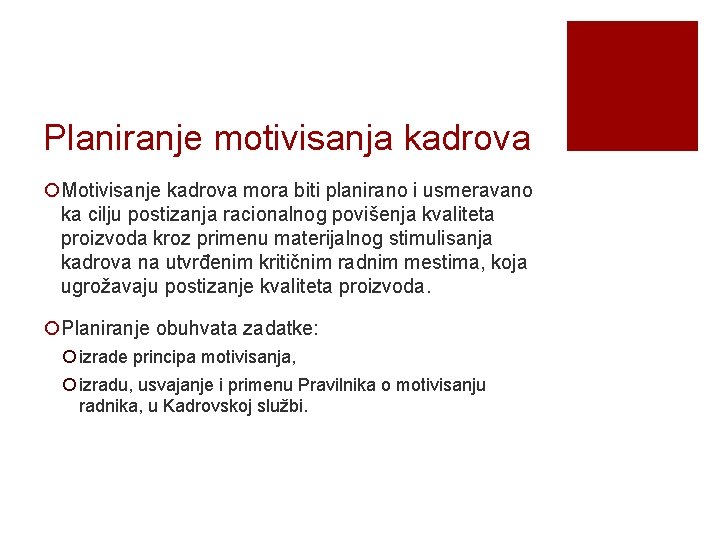 Planiranje motivisanja kadrova

Motivisanje kadrova mora biti planirano i usmeravano ka cilju postizanja racionalnog povišenja kvaliteta proizvoda kroz primenu materijalnog stimulisanja kadrova na utvrđenim kritičnim radnim mestima, koja ugrožavaju postizanje kvaliteta proizvoda.

Planiranje obuhvata zadatke:

izrade principa motivisanja,

izradu, usvajanje i primenu Pravilnika o motivisanju radnika, u Kadrovskoj službi.